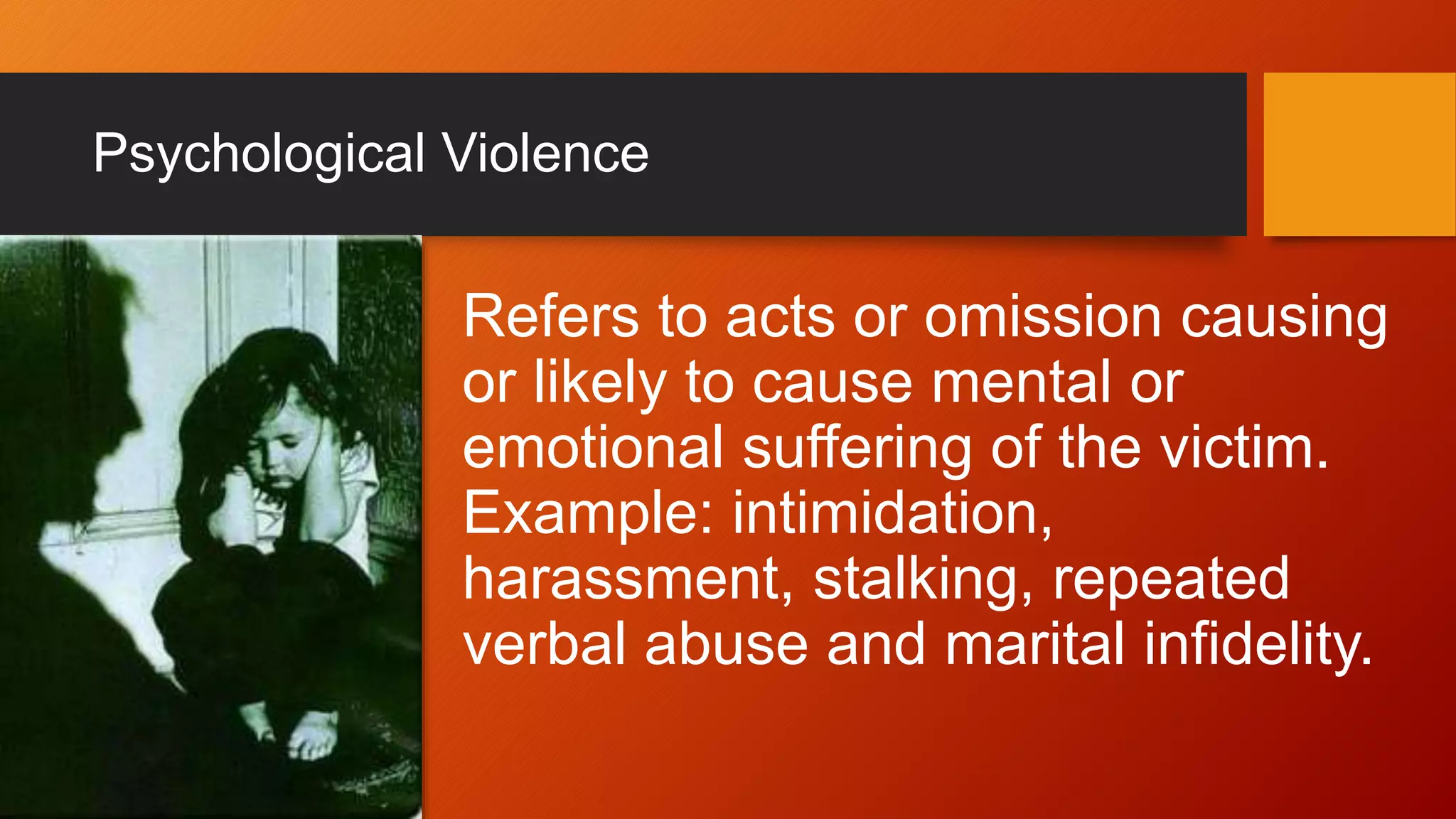 Psychological Violence

Refers to acts or omission causing or likely to cause mental or emotional suffering of the victim. Example: intimidation, harassment, stalking, repeated verbal abuse and marital infidelity.